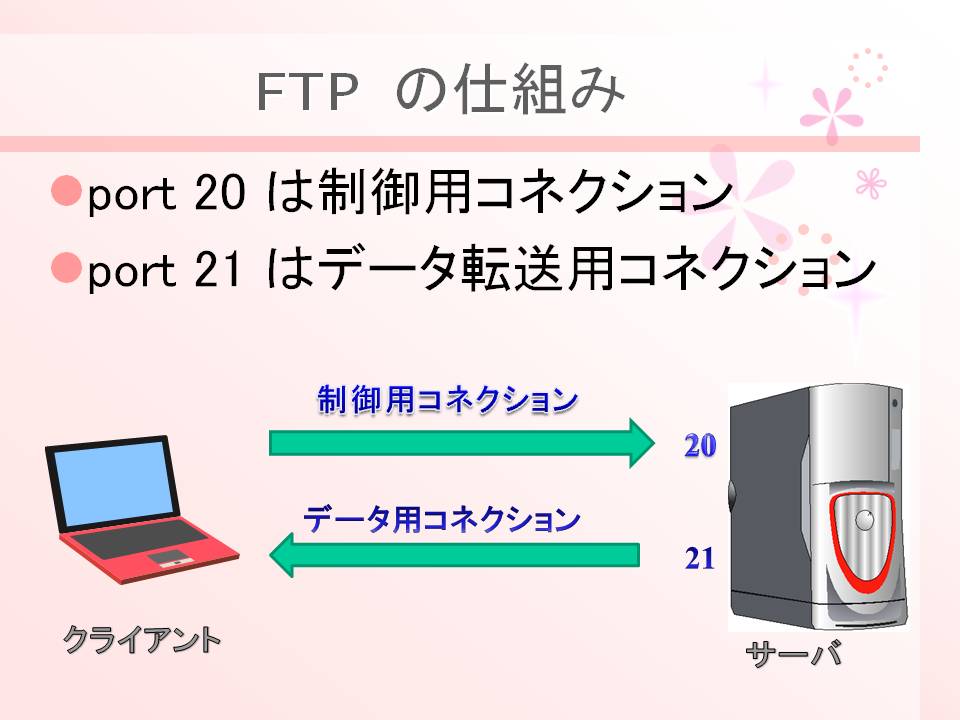 FTP の仕組み

●port 20 は制御用コネクション
●port 21 はデータ転送用コネクション

制御用コネクション

20

データ用コネクション

21

クライアント

サーバ